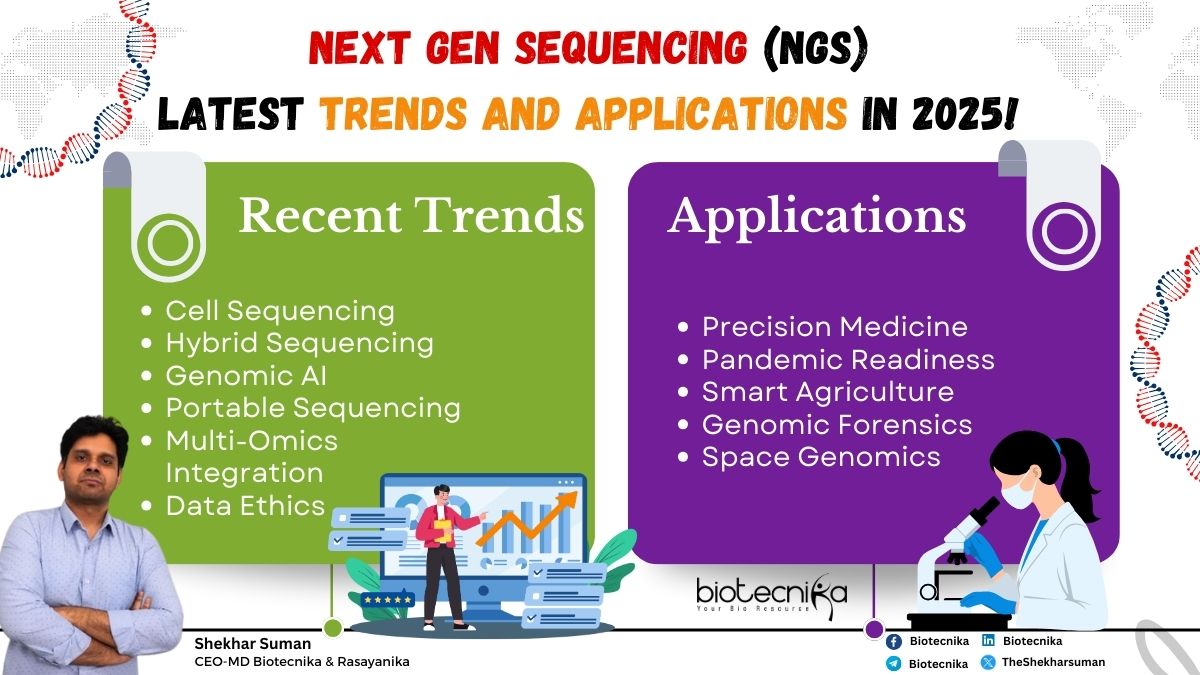 NEXT GEN SEQUENCING (NGS)
LATEST TRENDS AND APPLICATIONS IN 2025!

Recent Trends

- Cell Sequencing
- Hybrid Sequencing
- Genomic AI
- Portable Sequencing
- Multi-Omics Integration
- Data Ethics

Applications

- Precision Medicine
- Pandemic Readiness
- Smart Agriculture
- Genomic Forensics
- Space Genomics

biotecnika
Your Bio Resource

Shekhar Suman
CEO-MD Biotecnika & Rasayanika

Biotecnika
Biotecnika
Biotecnika
TheShekharsuman